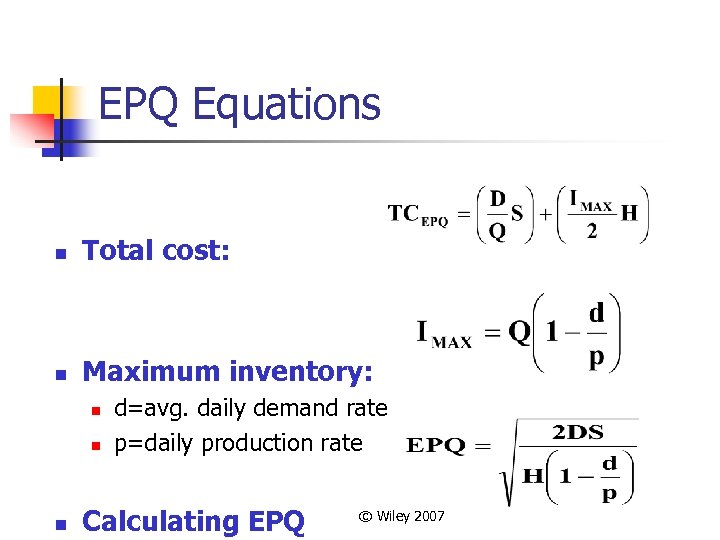 EPQ Equations

$TC_{EPQ} = \left(\frac{D}{Q}S\right) + \left(\frac{I_{MAX}}{2}H\right)$

- Total cost:

$I_{MAX} = Q\left(1 - \frac{d}{p}\right)$

- Maximum inventory:
  - d=avg. daily demand rate
  - p=daily production rate

$EPQ = \sqrt{\frac{2DS}{H\left(1 - \frac{d}{p}\right)}}$

- Calculating EPQ

© Wiley 2007